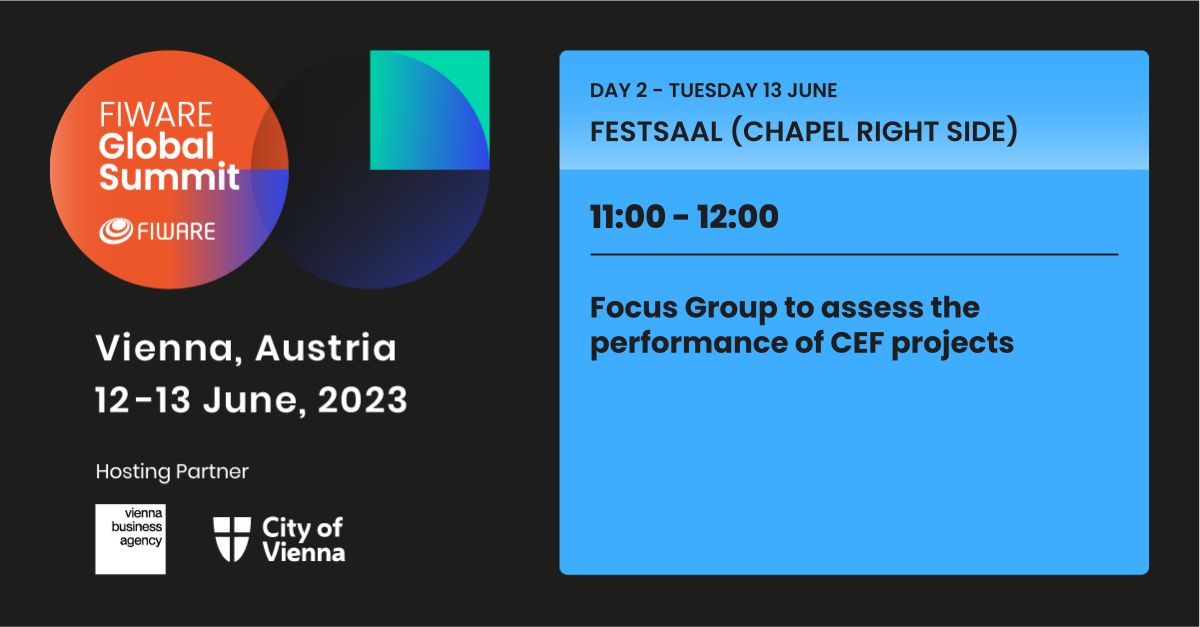 FIWARE Global Summit

FIWARE

Vienna, Austria
12-13 June, 2023

Hosting Partner

vienna business agency

City of Vienna

DAY 2 - TUESDAY 13 JUNE

FESTSAAL (CHAPEL RIGHT SIDE)

11:00 - 12:00

Focus Group to assess the performance of CEF projects